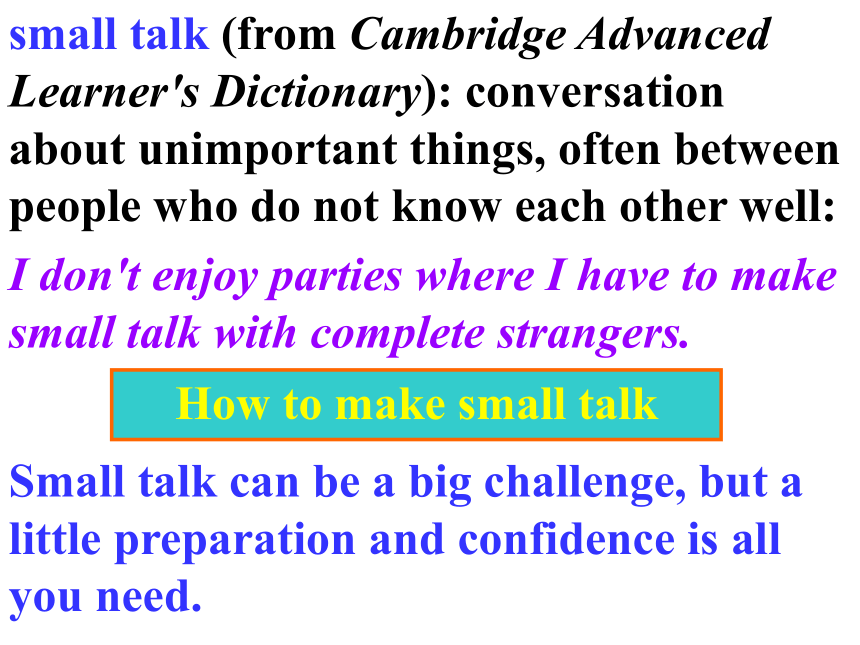 small talk (from Cambridge Advanced Learner's Dictionary): conversation about unimportant things, often between people who do not know each other well:

I don't enjoy parties where I have to make small talk with complete strangers.

How to make small talk

Small talk can be a big challenge, but a little preparation and confidence is all you need.